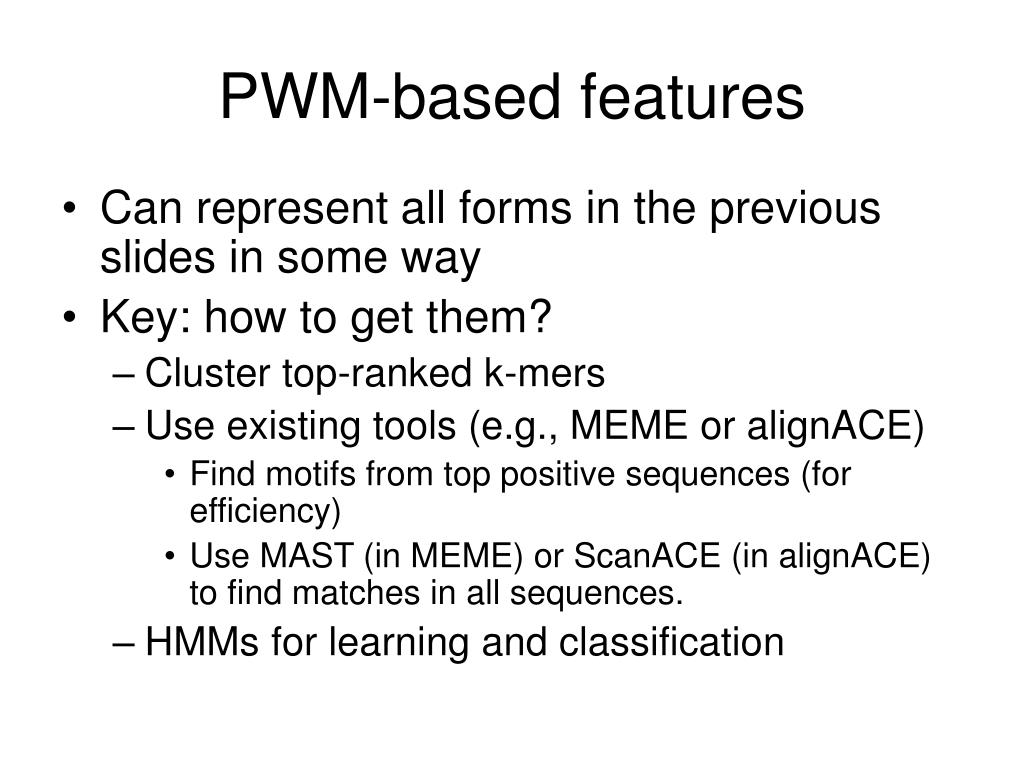 PWM-based features

• Can represent all forms in the previous slides in some way
• Key: how to get them?
– Cluster top-ranked k-mers
– Use existing tools (e.g., MEME or alignACE)
• Find motifs from top positive sequences (for efficiency)
• Use MAST (in MEME) or ScanACE (in alignACE) to find matches in all sequences.
– HMMs for learning and classification